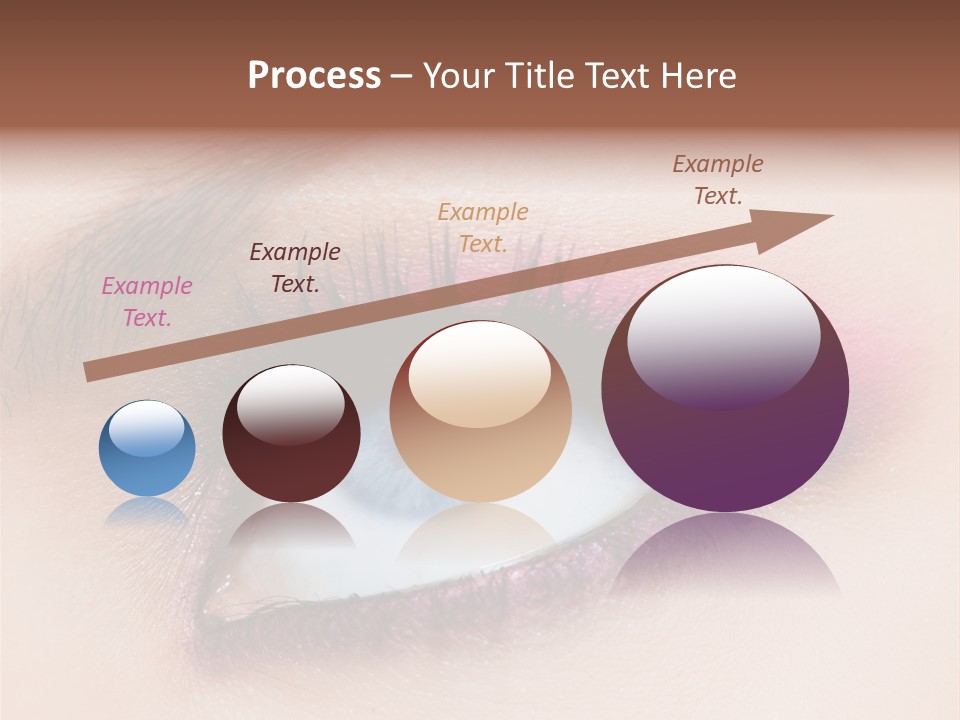 Process – Your Title Text Here

Example Text.

Example Text.

Example Text.

Example Text.